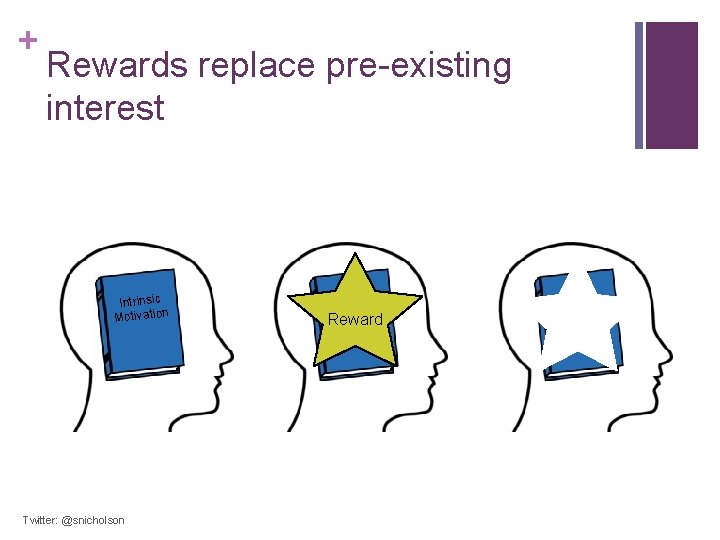 +
Rewards replace pre-existing interest

Intrinsic Motivation

Reward

Twitter: @snicholson